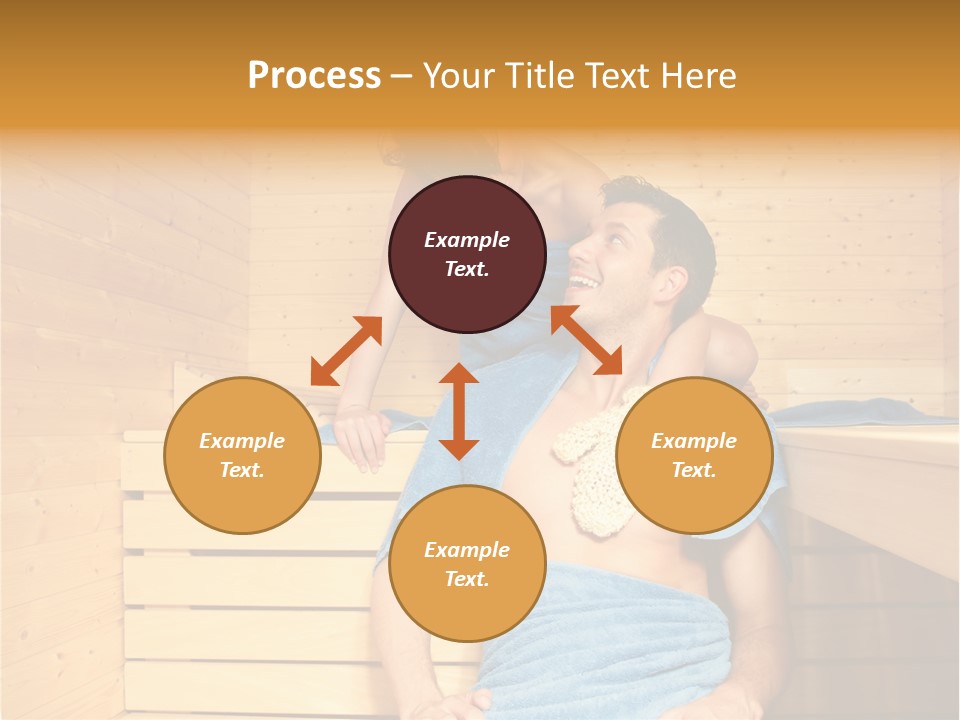 Process – Your Title Text Here

Example Text.

Example Text.

Example Text.

Example Text.